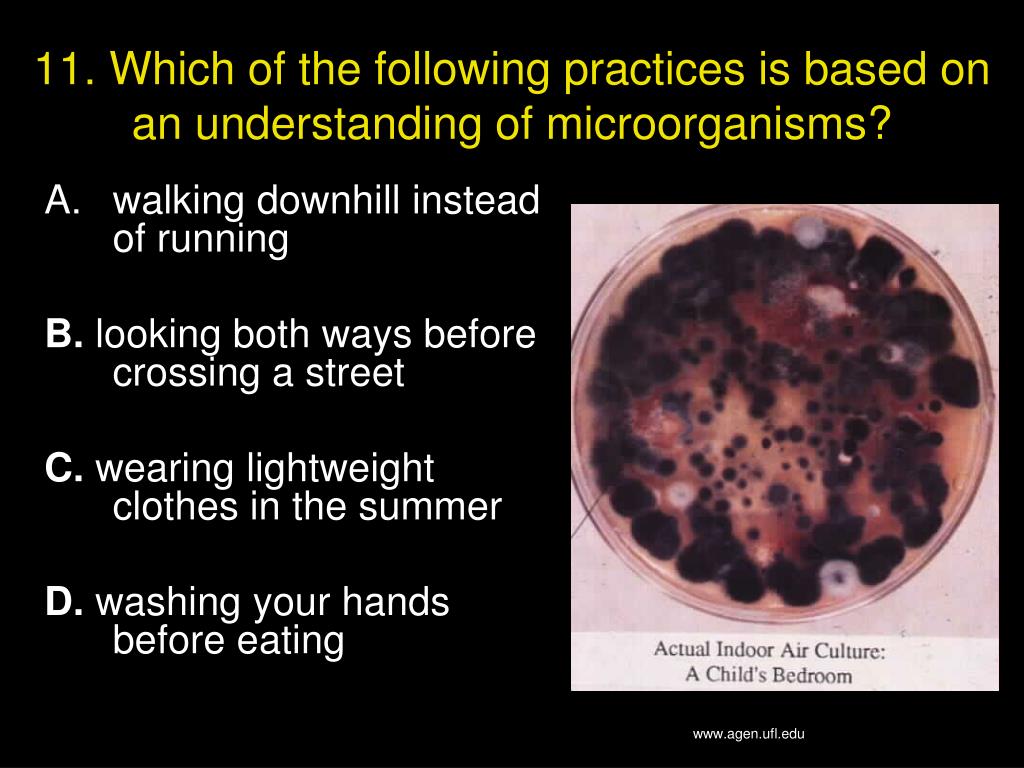 11. Which of the following practices is based on an understanding of microorganisms?

A. walking downhill instead of running

B. looking both ways before crossing a street

C. wearing lightweight clothes in the summer

D. washing your hands before eating

Actual Indoor Air Culture: A Child's Bedroom

www.agen.ufl.edu